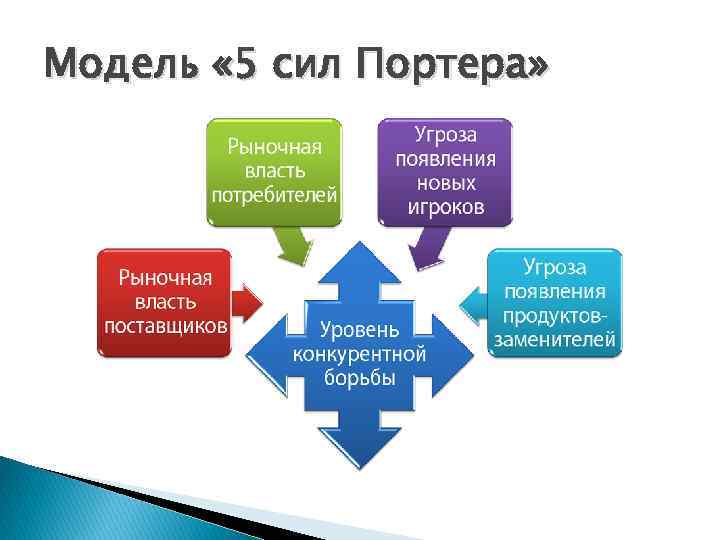 Модель «5 сил Портера»

Рыночная власть потребителей

Угроза появления новых игроков

Рыночная власть поставщиков

Уровень конкурентной борьбы

Угроза появления продуктов-заменителей